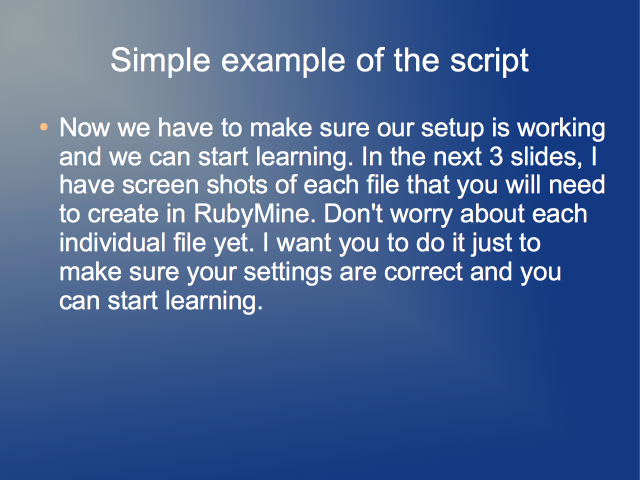 Simple example of the script

• Now we have to make sure our setup is working and we can start learning. In the next 3 slides, I have screen shots of each file that you will need to create in RubyMine. Don't worry about each individual file yet. I want you to do it just to make sure your settings are correct and you can start learning.